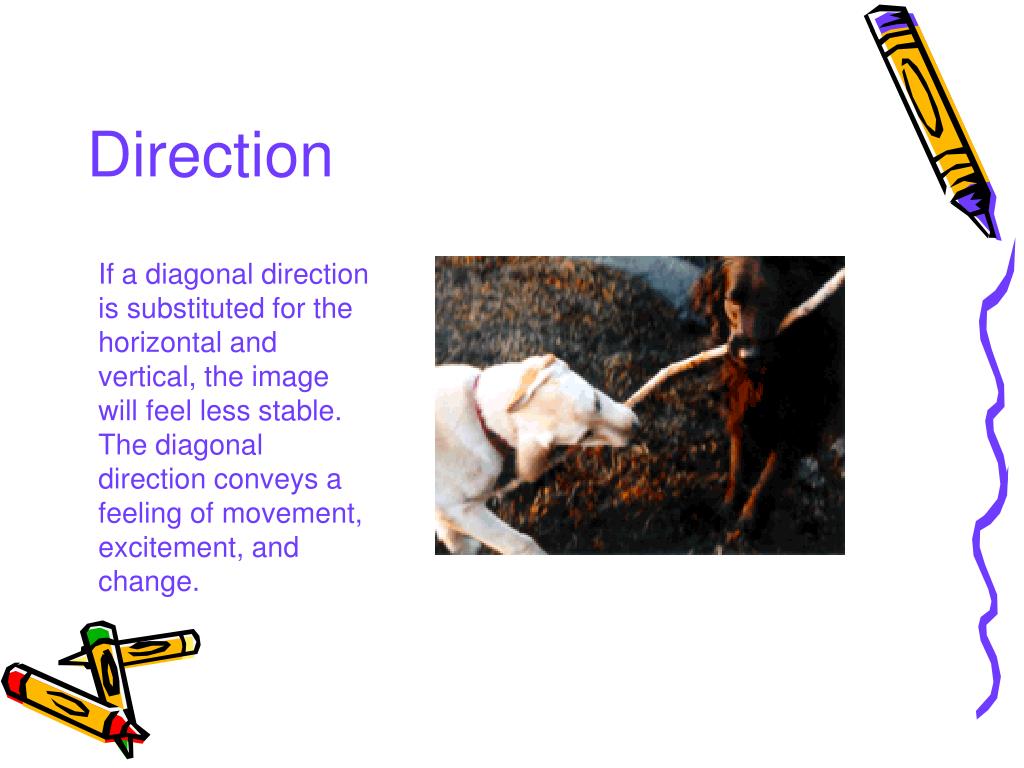 Direction

If a diagonal direction is substituted for the horizontal and vertical, the image will feel less stable. The diagonal direction conveys a feeling of movement, excitement, and change.